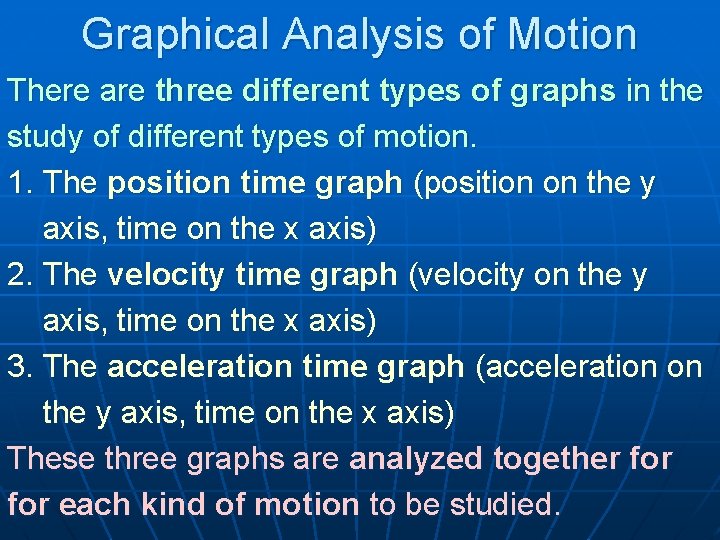 Graphical Analysis of Motion

There are three different types of graphs in the study of different types of motion.

1. The position time graph (position on the y axis, time on the x axis)
2. The velocity time graph (velocity on the y axis, time on the x axis)
3. The acceleration time graph (acceleration on the y axis, time on the x axis)

These three graphs are analyzed together for for each kind of motion to be studied.